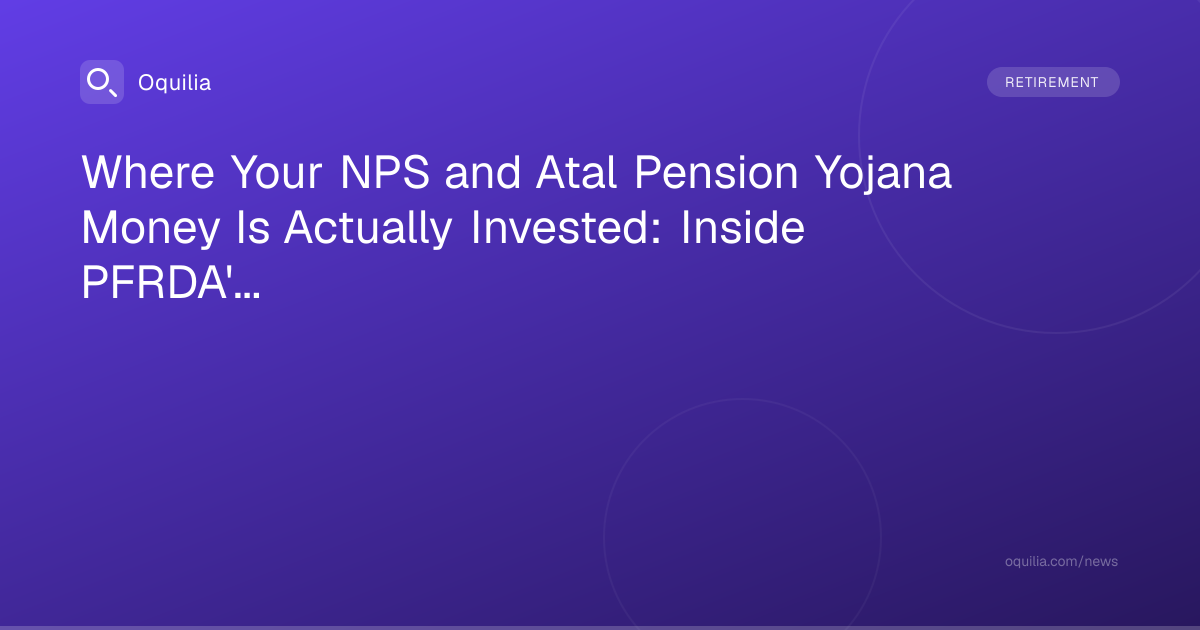 Oquilia

RETIREMENT

Where Your NPS and Atal Pension Yojana Money Is Actually Invested: Inside PFRDA'...

oquilia.com/news